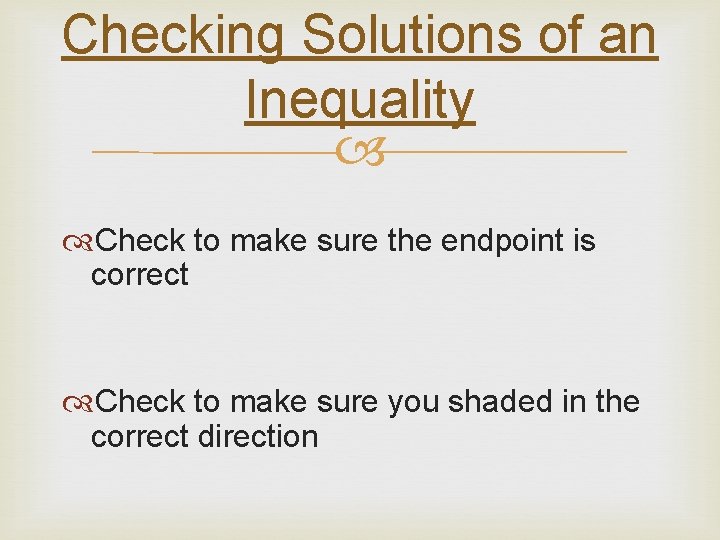 Checking Solutions of an Inequality

Check to make sure the endpoint is correct

Check to make sure you shaded in the correct direction